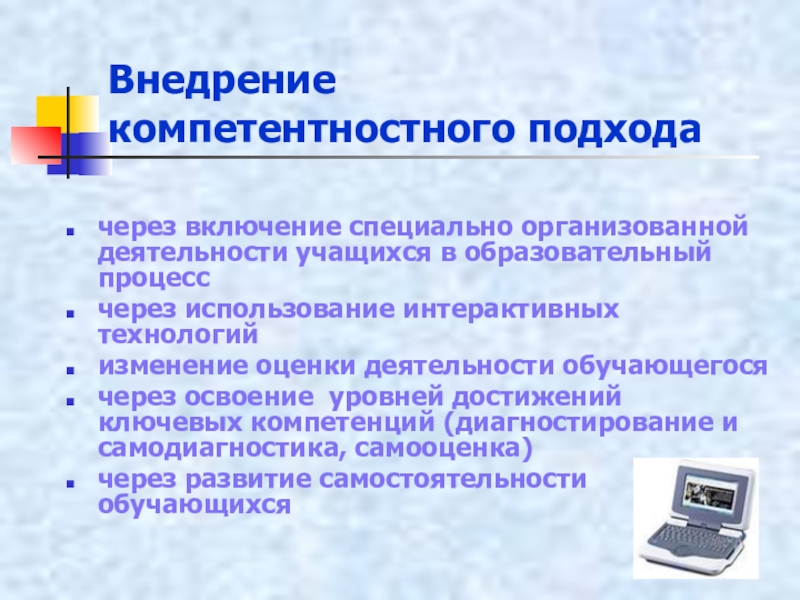 Внедрение компетентностного подхода

- через включение специально организованной деятельности учащихся в образовательный процесс
- через использование интерактивных технологий
- изменение оценки деятельности обучающегося
- через освоение уровней достижений ключевых компетенций (диагностирование и самодиагностика, самооценка)
- через развитие самостоятельности обучающихся